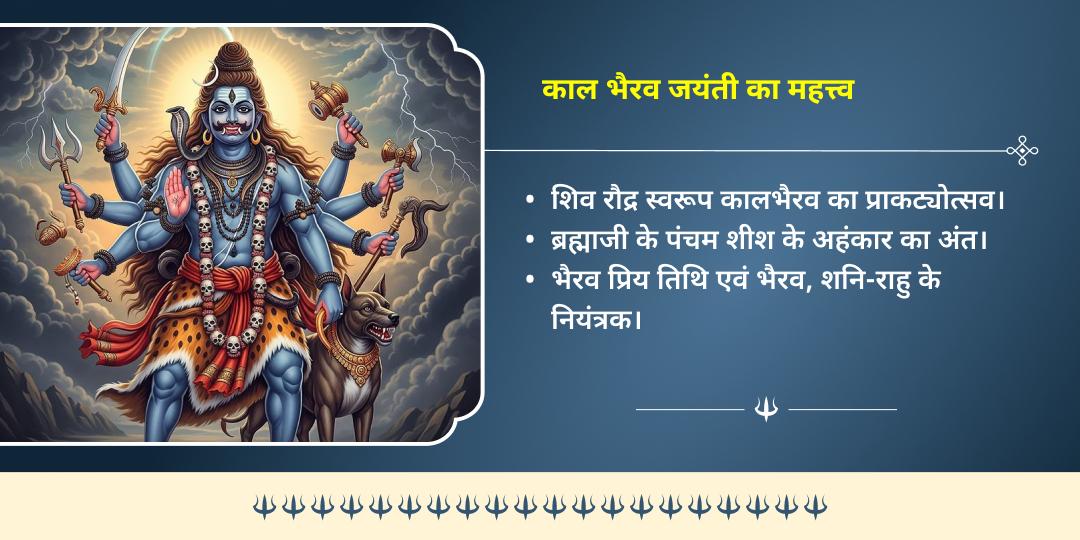 काल भैरव जयंती का महत्त्व

• शिव रौद्र स्वरूप कालभैरव का प्राकट्योत्सव।
• ब्रह्माजी के पंचम शीश के अहंकार का अंत।
• भैरव प्रिय तिथि एवं भैरव, शनि-राहु के नियंत्रक।